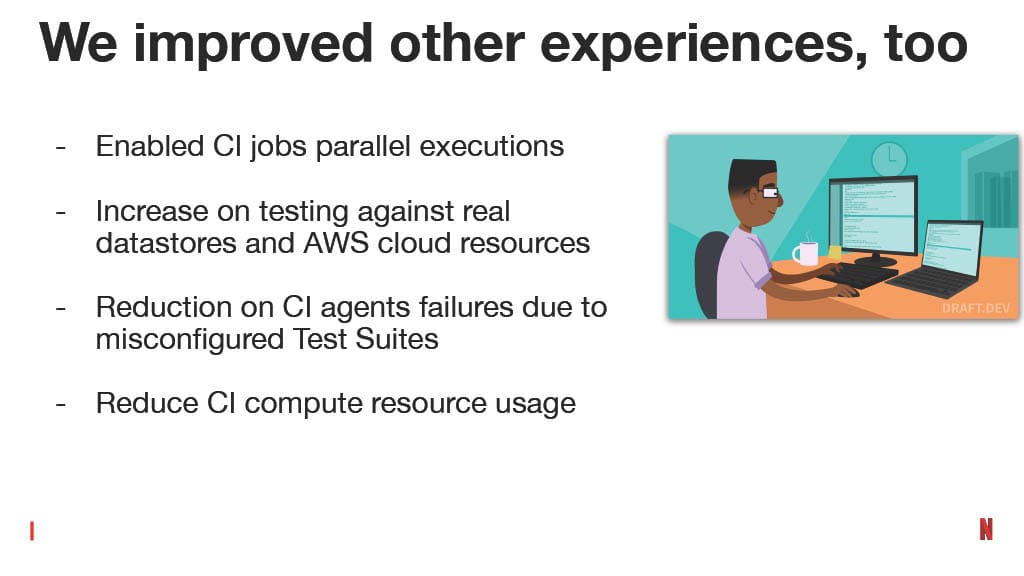 We improved other experiences, too

- Enabled CI jobs parallel executions

- Increase on testing against real datastores and AWS cloud resources

- Reduction on CI agents failures due to misconfigured Test Suites

- Reduce CI compute resource usage

DRAFT.DEV

N